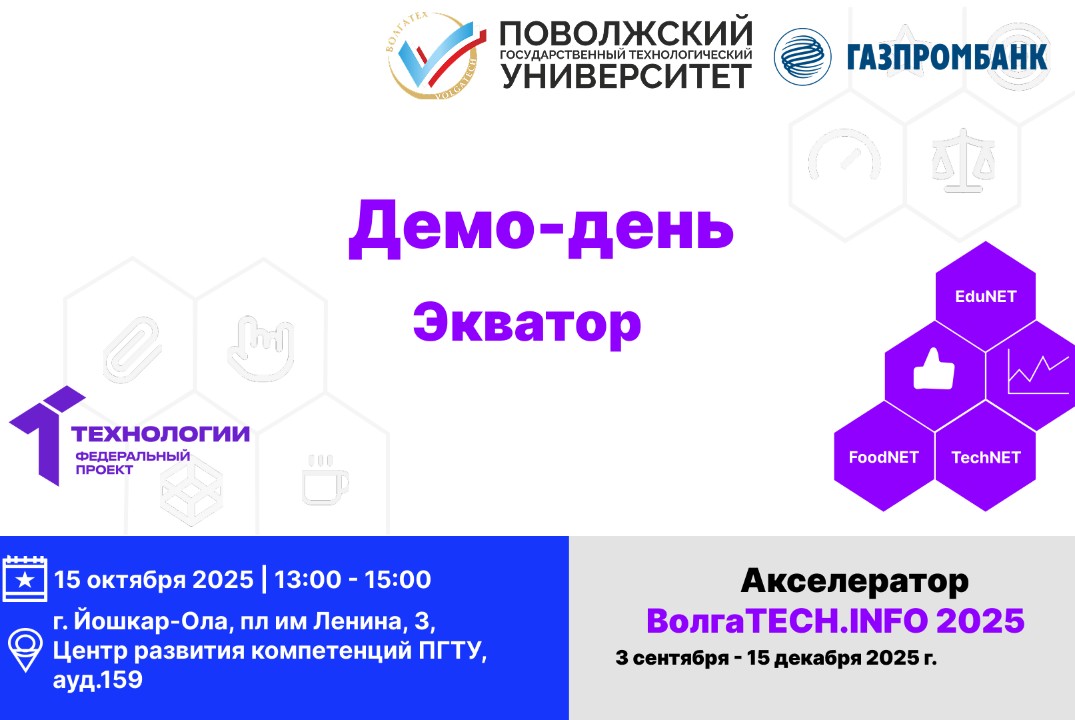 ВОЛГАТЕХ VOLGATECH

ПОВОЛЖСКИЙ ГОСУДАРСТВЕННЫЙ ТЕХНОЛОГИЧЕСКИЙ УНИВЕРСИТЕТ

ГАЗПРОМБАНК

Демо-день

Экватор

ТЕХНОЛОГИИ ФЕДЕРАЛЬНЫЙ ПРОЕКТ

EduNET

FoodNET

TechNET

15 октября 2025 | 13:00 - 15:00

г. Йошкар-Ола, пл им Ленина, 3, Центр развития компетенций ПГТУ, ауд.159

Акселератор

ВолгаTECH.INFO 2025

3 сентября - 15 декабря 2025 г.